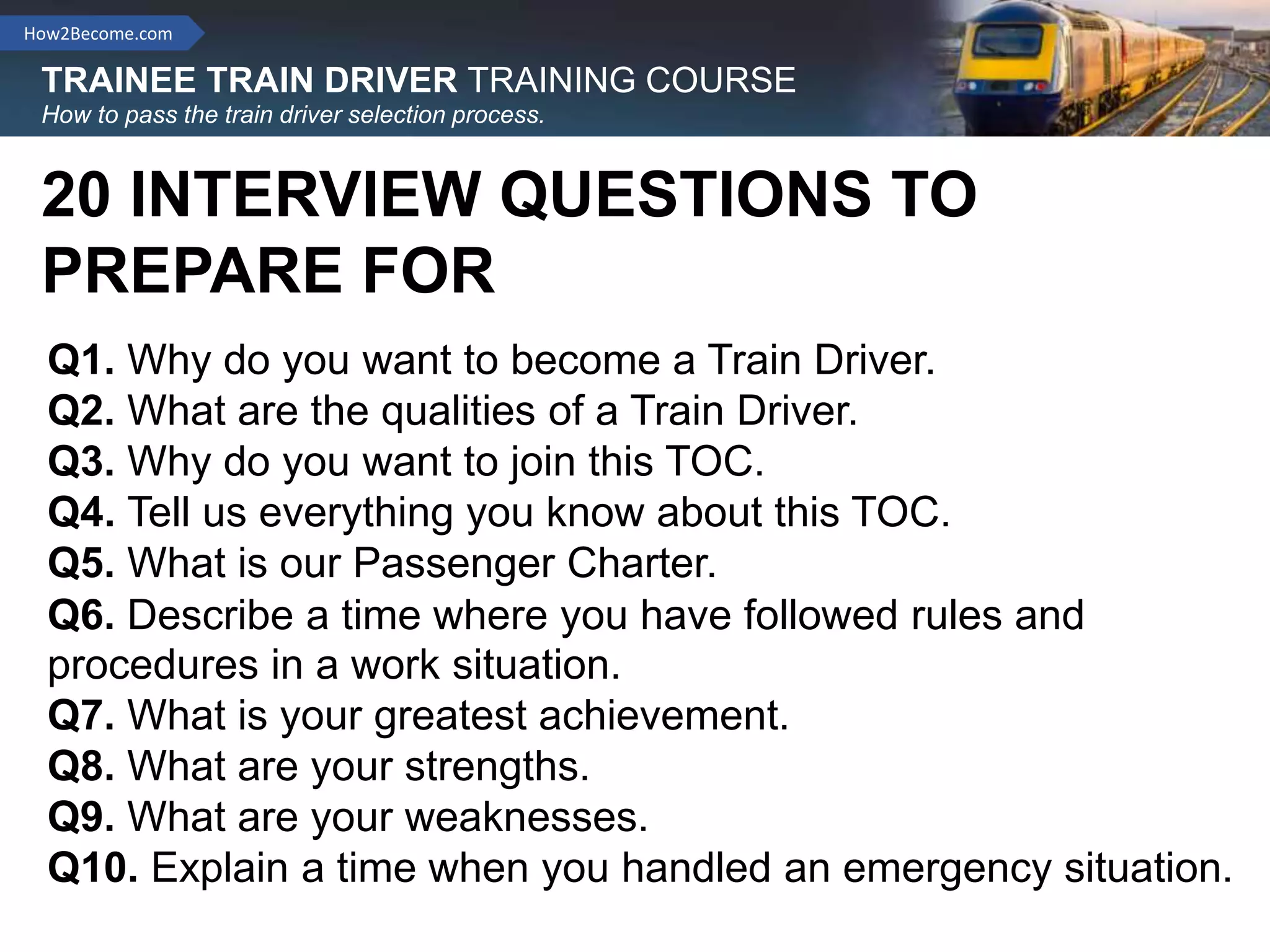 How2Become.com

TRAINEE TRAIN DRIVER TRAINING COURSE
How to pass the train driver selection process.

20 INTERVIEW QUESTIONS TO PREPARE FOR

Q1. Why do you want to become a Train Driver.
Q2. What are the qualities of a Train Driver.
Q3. Why do you want to join this TOC.
Q4. Tell us everything you know about this TOC.
Q5. What is our Passenger Charter.
Q6. Describe a time where you have followed rules and procedures in a work situation.
Q7. What is your greatest achievement.
Q8. What are your strengths.
Q9. What are your weaknesses.
Q10. Explain a time when you handled an emergency situation.